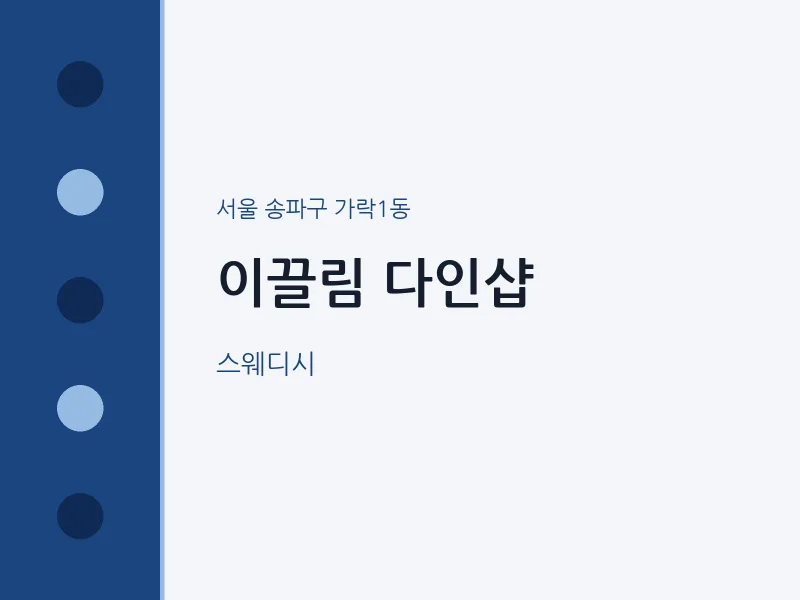 서울 송파구 가락1동

이끌림 다인샵

스웨디시